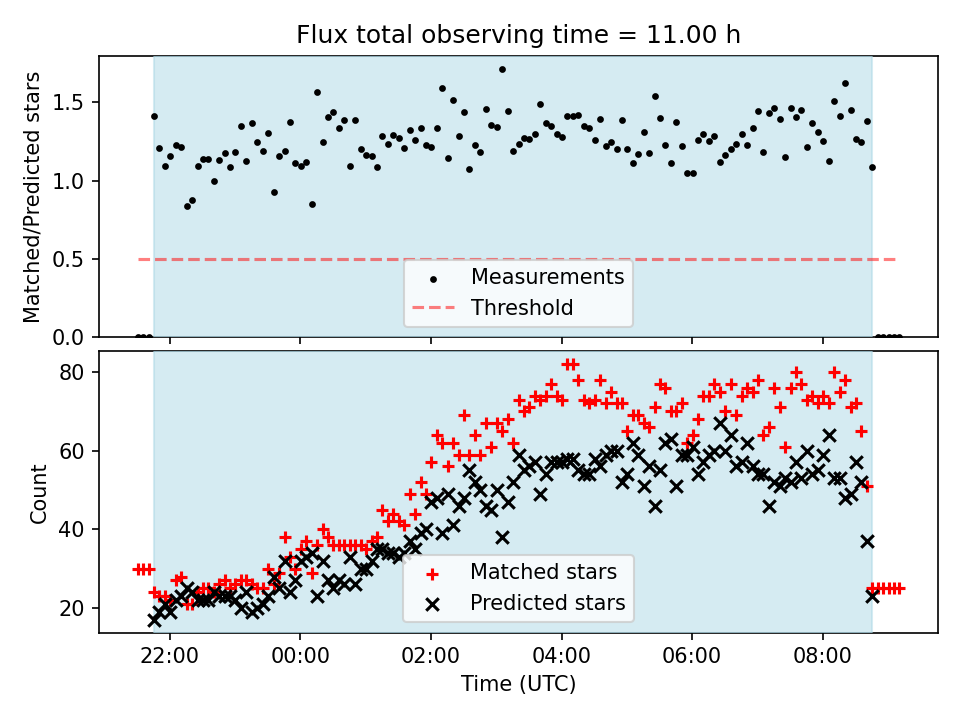 Flux total observing time = 11.00 h

Matched/Predicted stars

1.5
1.0
0.5
0.0

Measurements
Threshold

Count

80
60
40
20

Matched stars
Predicted stars

22:00
00:00
02:00
04:00
06:00
08:00

Time (UTC)